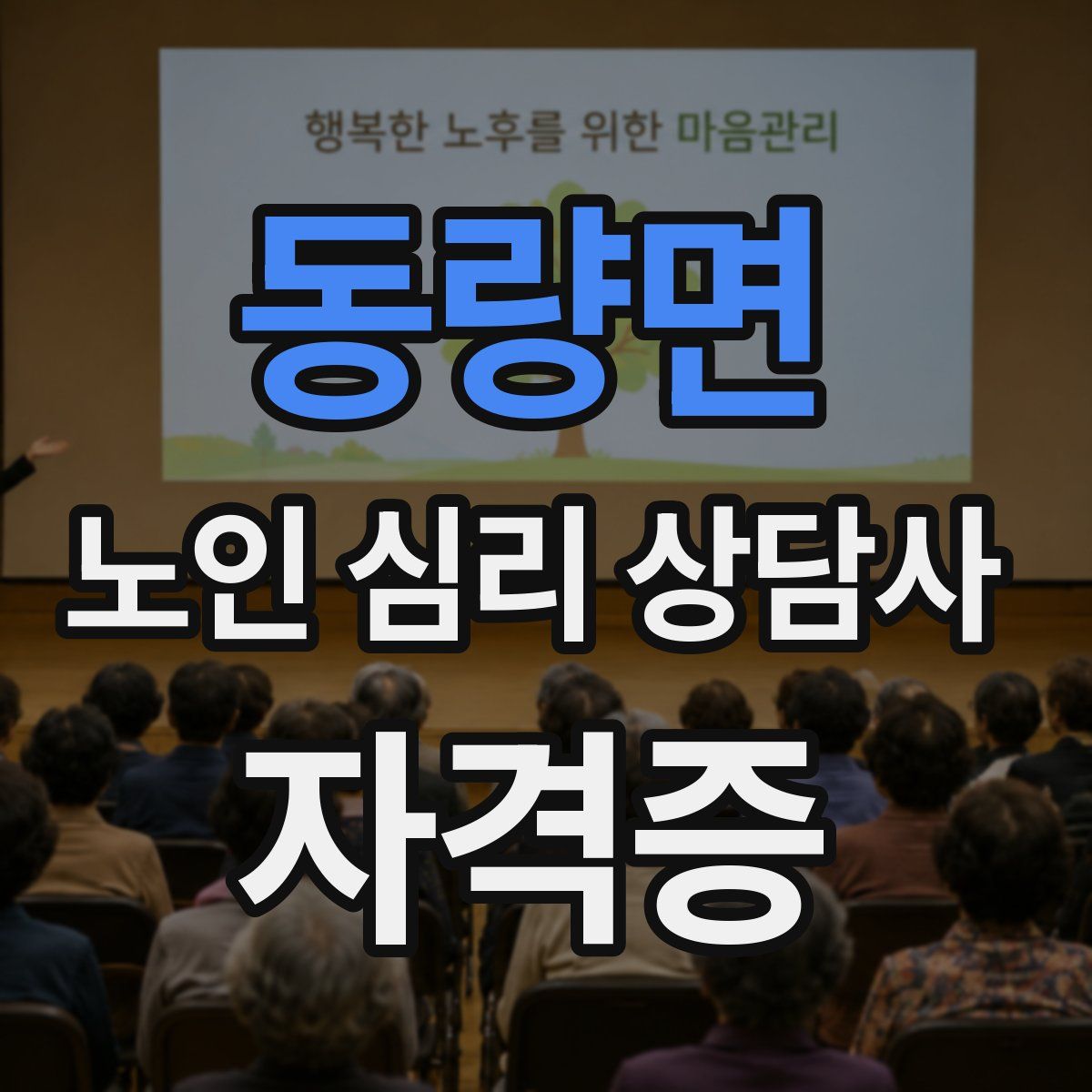 행복한 노후를 위한 마음관리

동량면

노인 심리 상담사

자격증